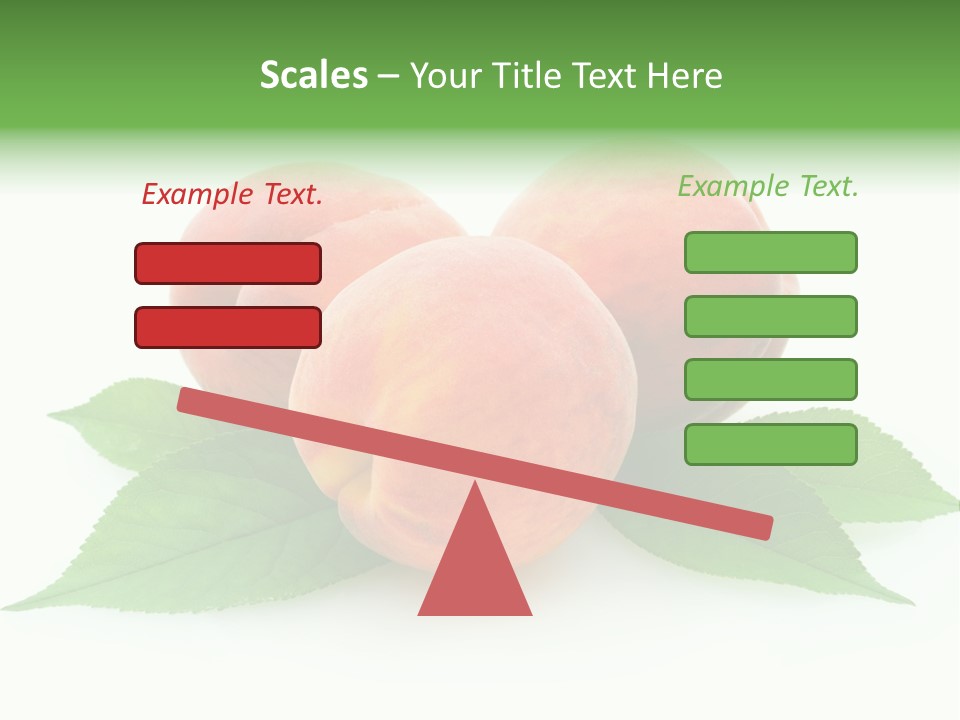 Scales – Your Title Text Here

Example Text.

Example Text.